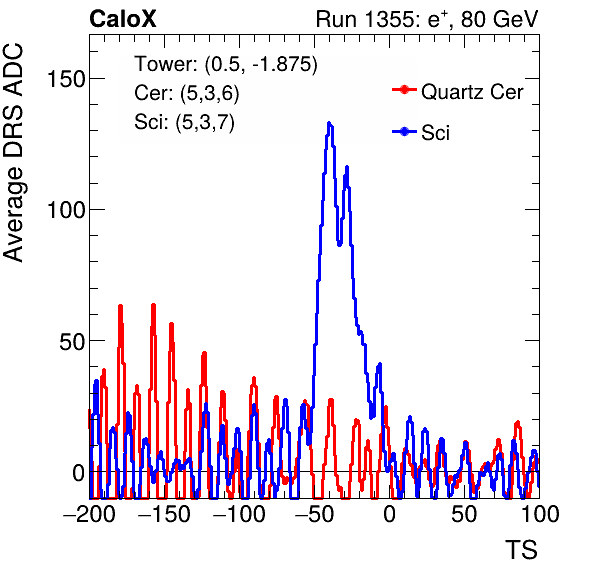 CaloX

Run 1355: $e^{+}$, 80 GeV

Tower: (0.5, -1.875)
Cer: (5,3,6)
Sci: (5,3,7)

Quartz Cer
Sci

Average DRS ADC

150
100
50
0

−200 −150 −100 −50 0 50 100

TS